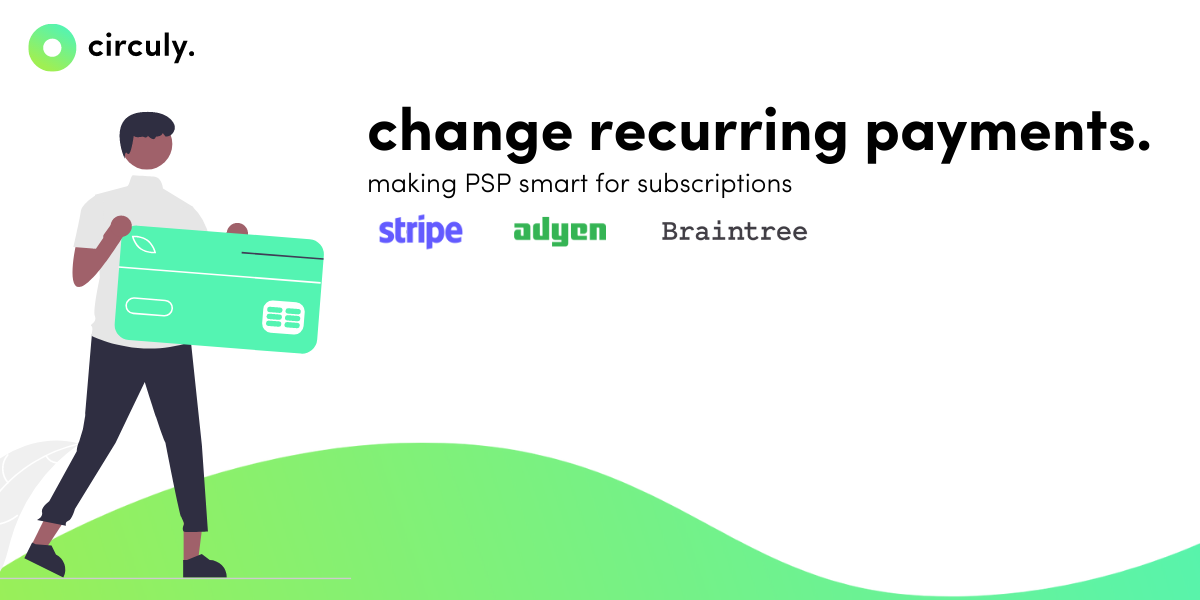 circuly.

change recurring payments.

making PSP smart for subscriptions

stripe adyen Braintree